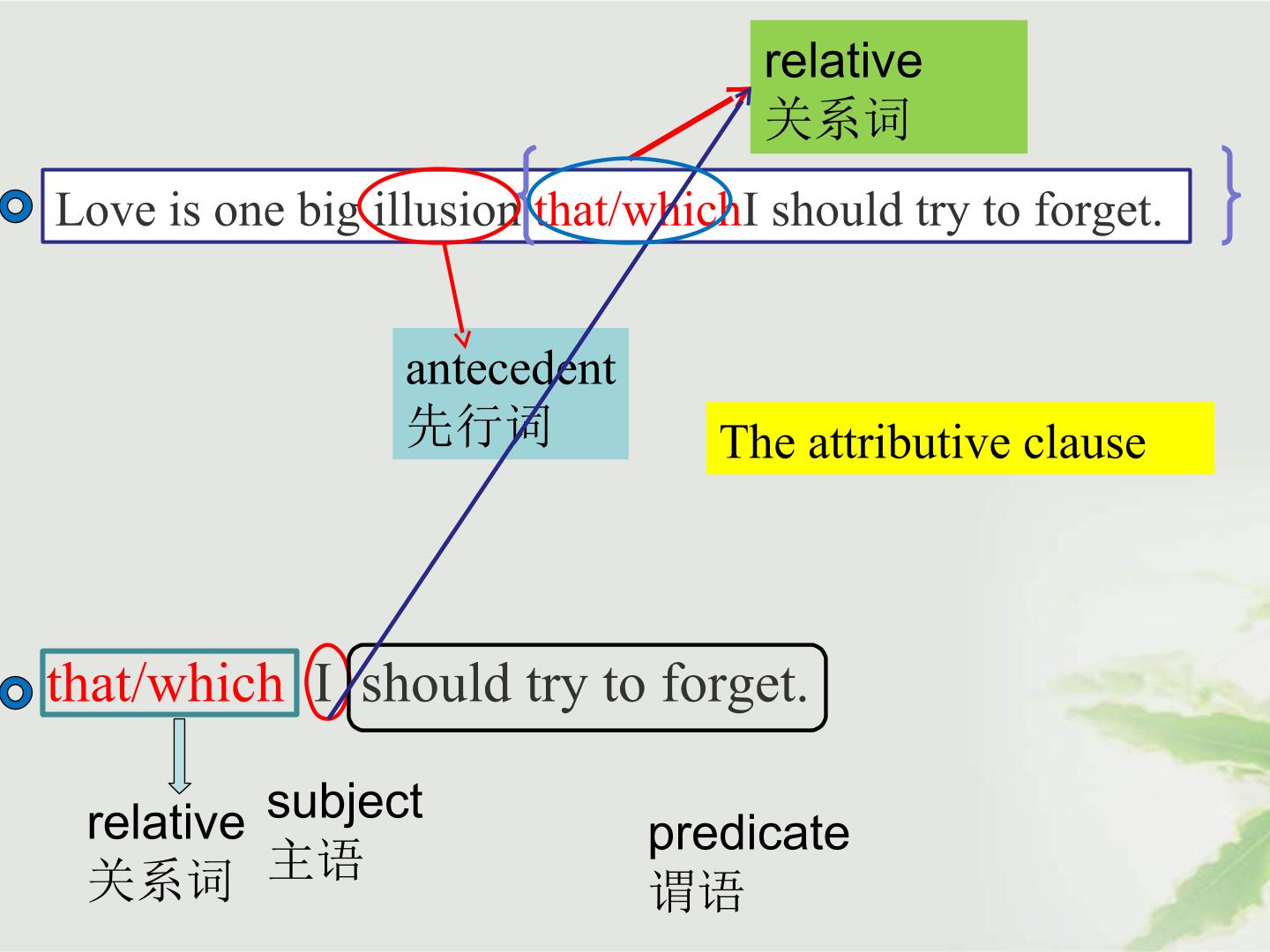 relative
关系词

Love is one big illusion that/which I should try to forget.

antecedent
先行词

The attributive clause

that/which I should try to forget.

relative
关系词

subject
主语

predicate
谓语